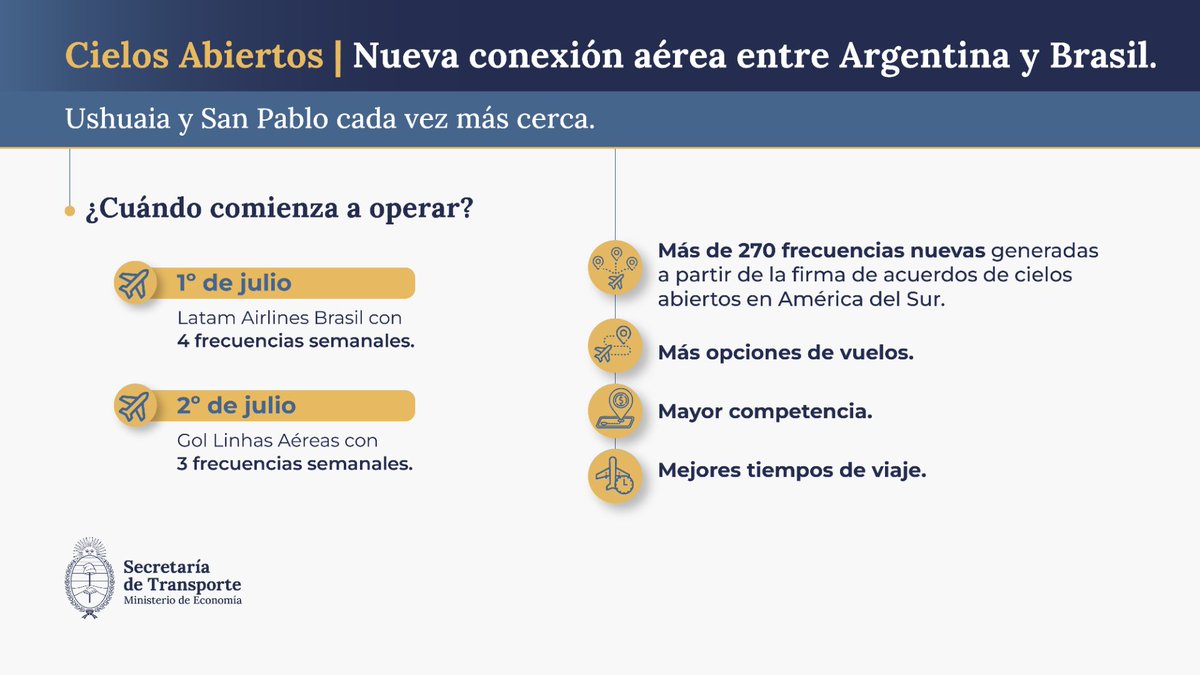 Cielos Abiertos | Nueva conexión aérea entre Argentina y Brasil.

Ushuaia y San Pablo cada vez más cerca.

¿Cuándo comienza a operar?

1° de julio

Latam Airlines Brasil con 4 frecuencias semanales.

2° de julio

Gol Linhas Aéreas con 3 frecuencias semanales.

Más de 270 frecuencias nuevas generadas a partir de la firma de acuerdos de cielos abiertos en América del Sur.

Más opciones de vuelos.

Mayor competencia.

Mejores tiempos de viaje.

Secretaría de Transporte
Ministerio de Economía